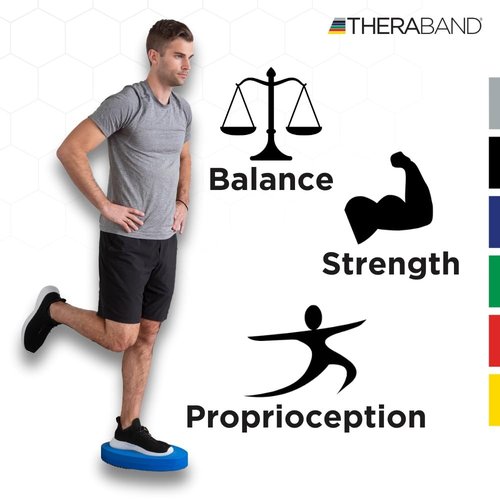 THERABAND®

Balance

Strength

Proprioception